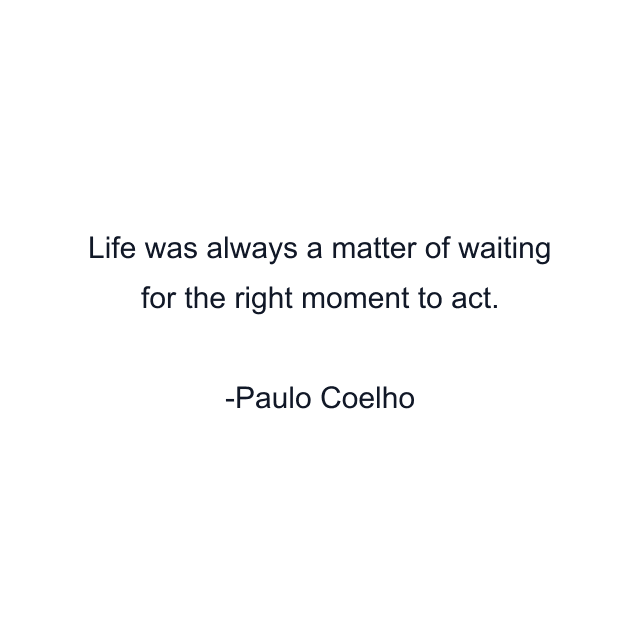 Life was always a matter of waiting for the right moment to act.

-Paulo Coelho